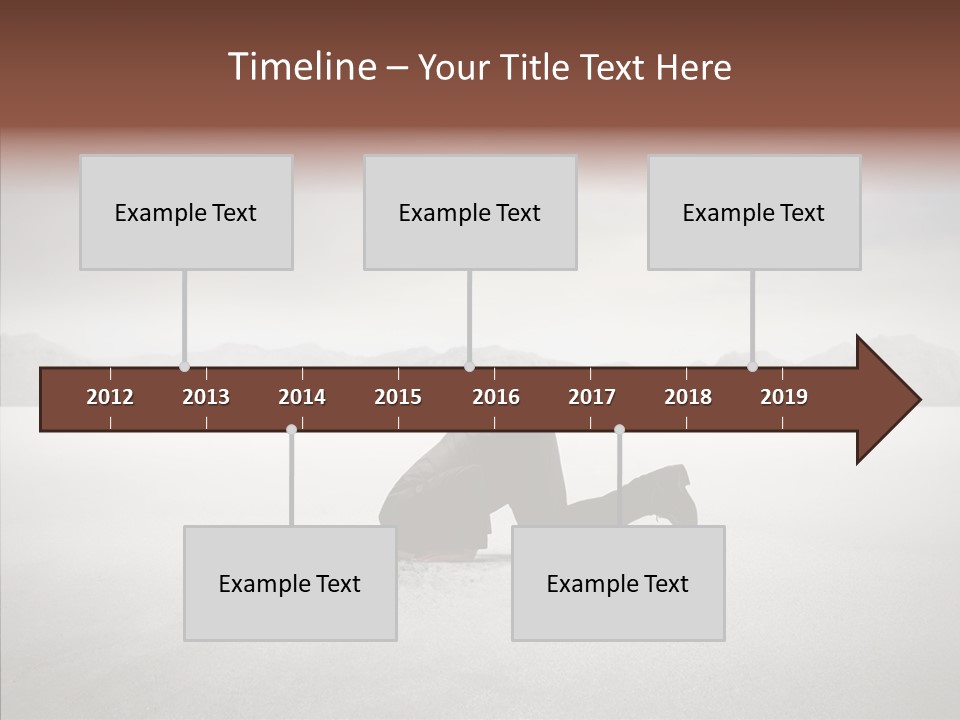 Timeline – Your Title Text Here

Example Text

Example Text

Example Text

2012 2013 2014 2015 2016 2017 2018 2019

Example Text

Example Text